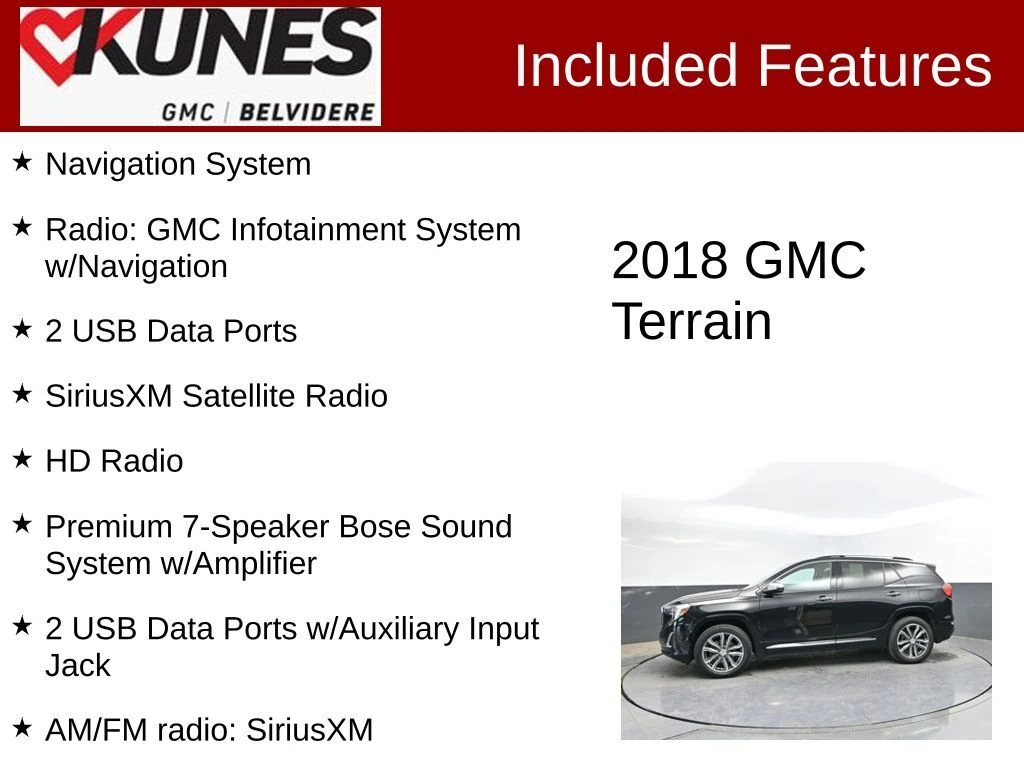 KUNES
GMC | BELVIDERE

Included Features

★ Navigation System

★ Radio: GMC Infotainment System w/Navigation

★ 2 USB Data Ports

★ SiriusXM Satellite Radio

★ HD Radio

★ Premium 7-Speaker Bose Sound System w/Amplifier

★ 2 USB Data Ports w/Auxiliary Input Jack

★ AM/FM radio: SiriusXM

2018 GMC Terrain